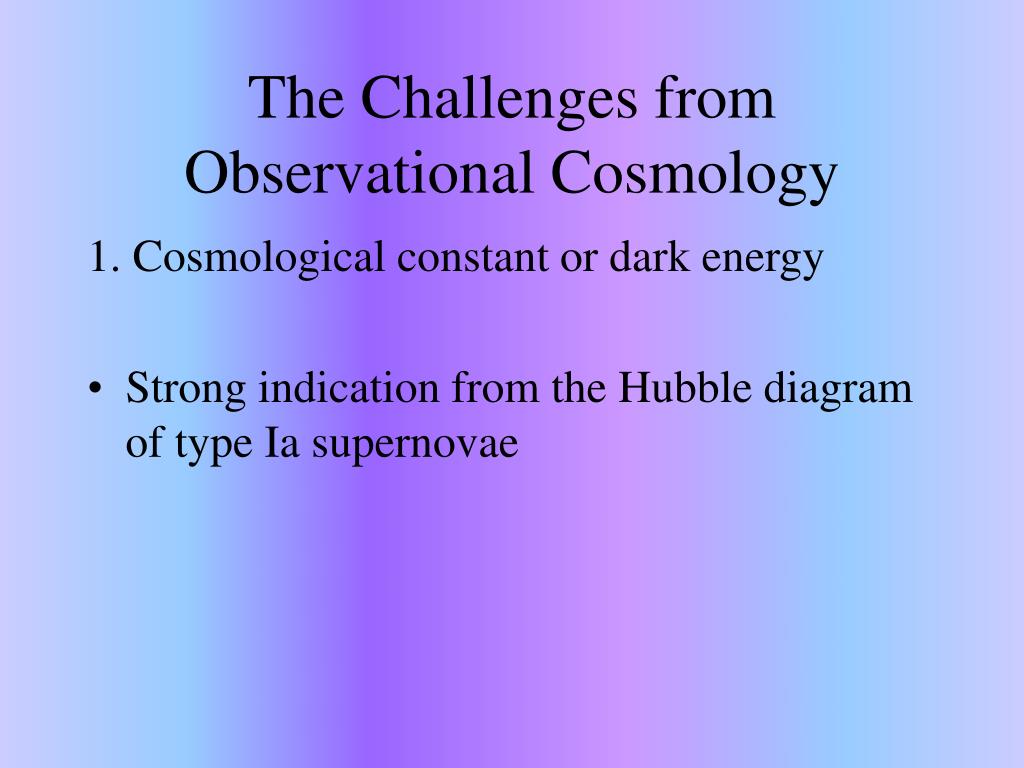 The Challenges from Observational Cosmology

1. Cosmological constant or dark energy

• Strong indication from the Hubble diagram of type Ia supernovae